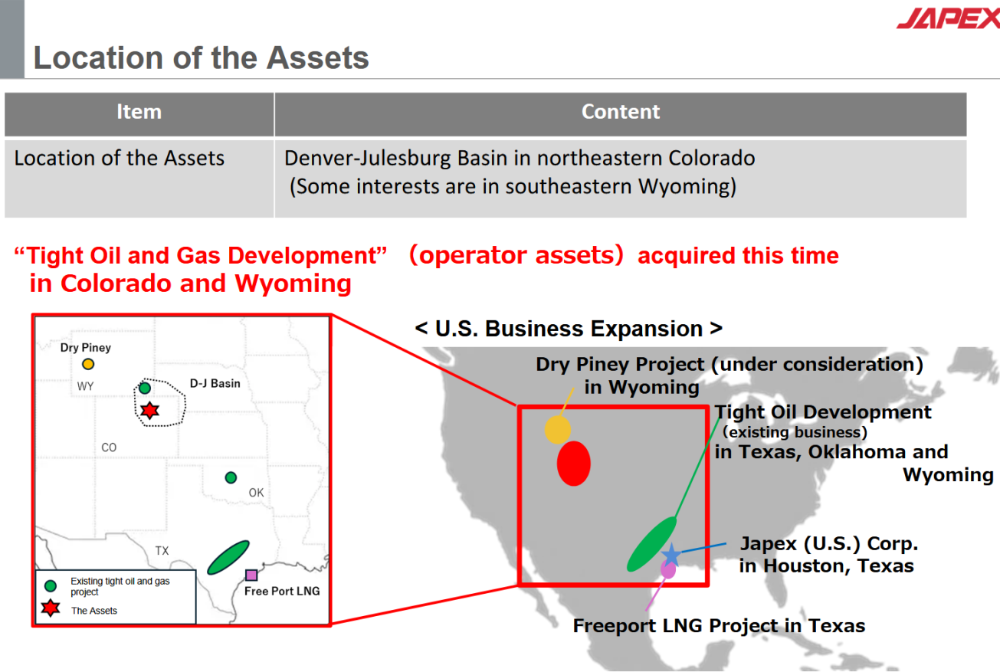 JAPEX

Location of the Assets

| Item | Content |
|---|---|
| Location of the Assets | Denver-Julesburg Basin in northeastern Colorado (Some interests are in southeastern Wyoming) |

“Tight Oil and Gas Development” (operator assets) acquired this time in Colorado and Wyoming

Dry Piney
WY
D-J Basin
CO
OK
TX
Free Port LNG
Existing tight oil and gas project
The Assets

< U.S. Business Expansion >

Dry Piney Project (under consideration) in Wyoming

Tight Oil Development (existing business) in Texas, Oklahoma and Wyoming

Japex (U.S.) Corp. in Houston, Texas

Freeport LNG Project in Texas